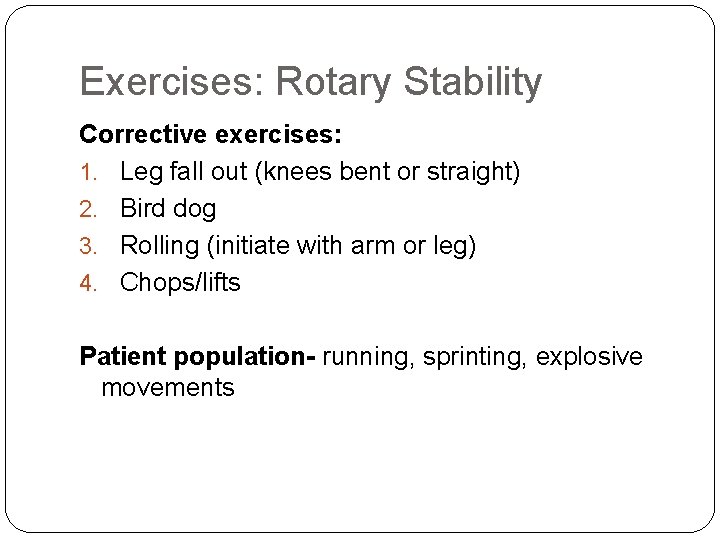 Exercises: Rotary Stability

Corrective exercises:

1. Leg fall out (knees bent or straight)
2. Bird dog
3. Rolling (initiate with arm or leg)
4. Chops/lifts

Patient population- running, sprinting, explosive movements